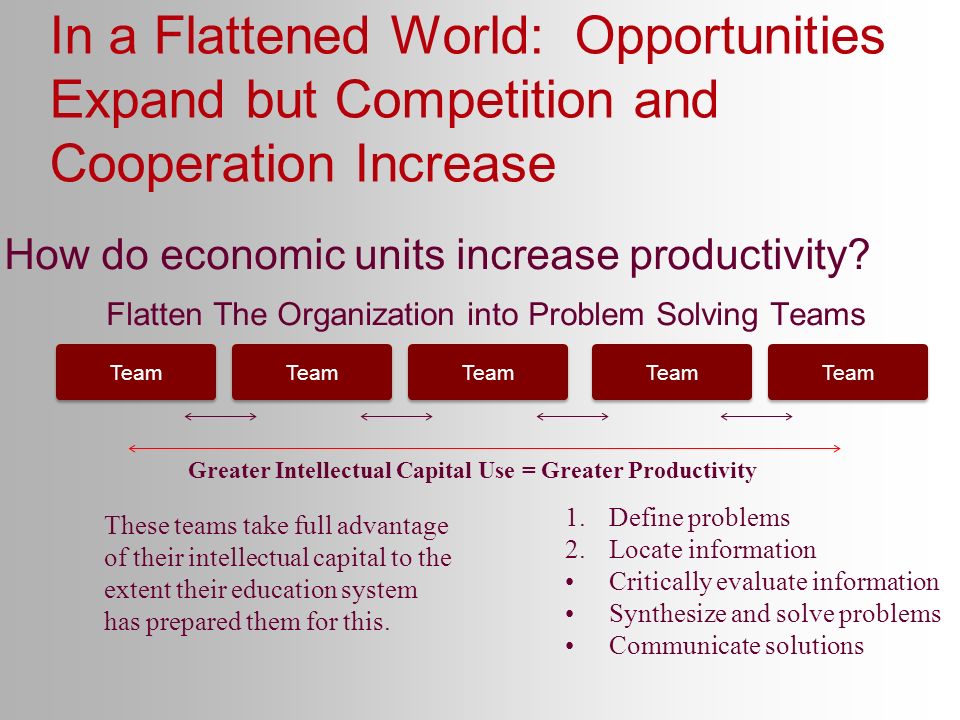 In a Flattened World: Opportunities Expand but Competition and Cooperation Increase

How do economic units increase productivity?

Flatten The Organization into Problem Solving Teams

Team

Team

Team

Team

Team

Greater Intellectual Capital Use = Greater Productivity

These teams take full advantage of their intellectual capital to the extent their education system has prepared them for this.

1. Define problems
2. Locate information
• Critically evaluate information
• Synthesize and solve problems
• Communicate solutions